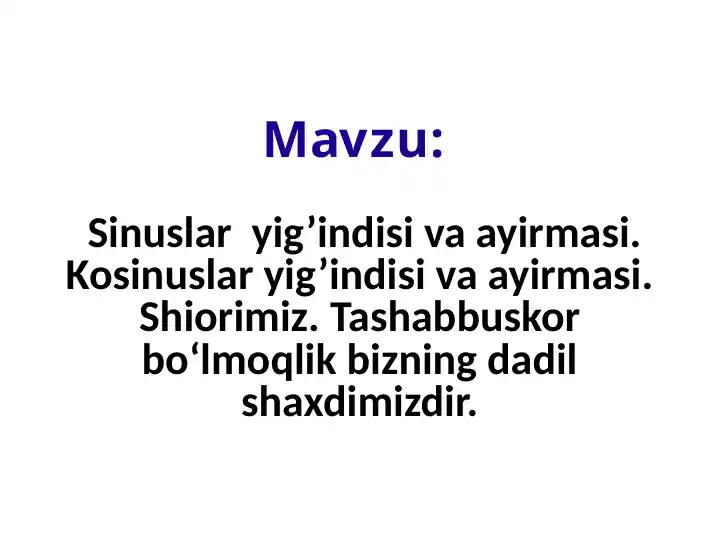 Mavzu:

Sinuslar yig’indisi va ayirmasi. Kosinuslar yig’indisi va ayirmasi. Shiorimiz. Tashabbuskor bo‘lmoqlik bizning dadil shaxdimizdir.